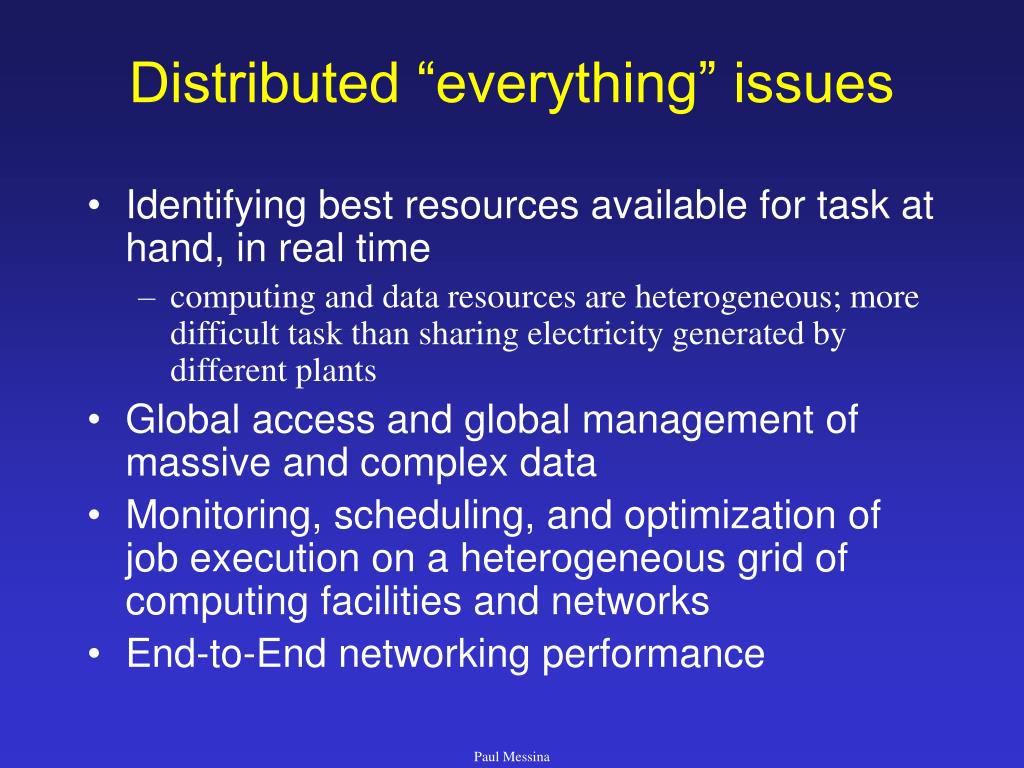 Distributed “everything” issues

• Identifying best resources available for task at hand, in real time
  – computing and data resources are heterogeneous; more difficult task than sharing electricity generated by different plants
• Global access and global management of massive and complex data
• Monitoring, scheduling, and optimization of job execution on a heterogeneous grid of computing facilities and networks
• End-to-End networking performance

Paul Messina